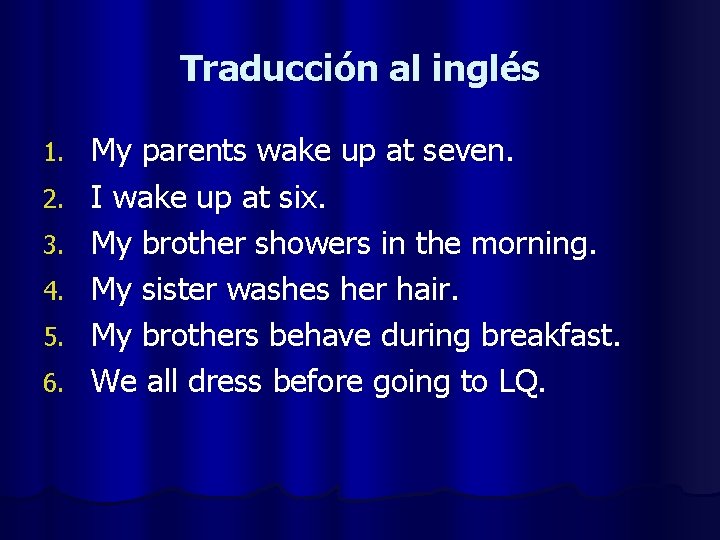 Traducción al inglés

1. My parents wake up at seven.
2. I wake up at six.
3. My brother showers in the morning.
4. My sister washes her hair.
5. My brothers behave during breakfast.
6. We all dress before going to LQ.